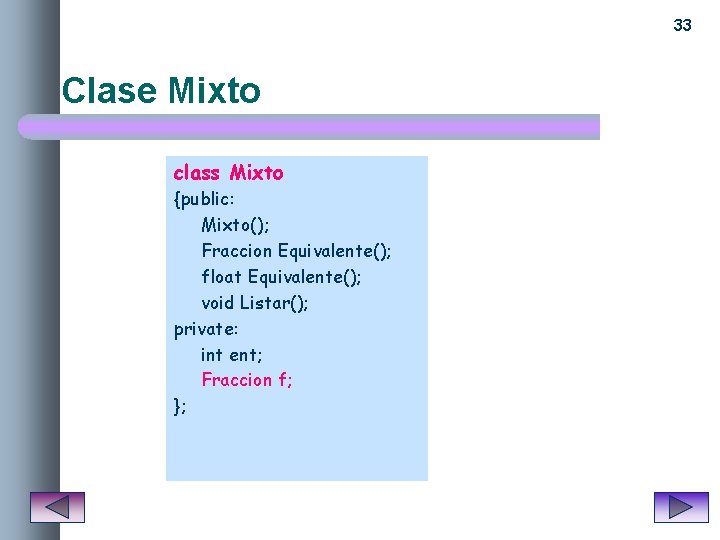 33

Clase Mixto

class Mixto
{public:
Mixto();
Fraccion Equivalente();
float Equivalente();
void Listar();
private:
int ent;
Fraccion f;
};